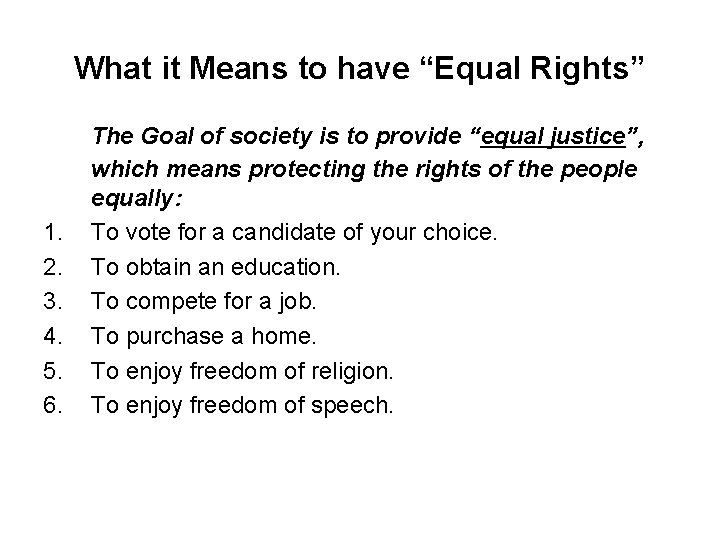 What it Means to have “Equal Rights”

The Goal of society is to provide “equal justice”, which means protecting the rights of the people equally:

1. To vote for a candidate of your choice.
2. To obtain an education.
3. To compete for a job.
4. To purchase a home.
5. To enjoy freedom of religion.
6. To enjoy freedom of speech.